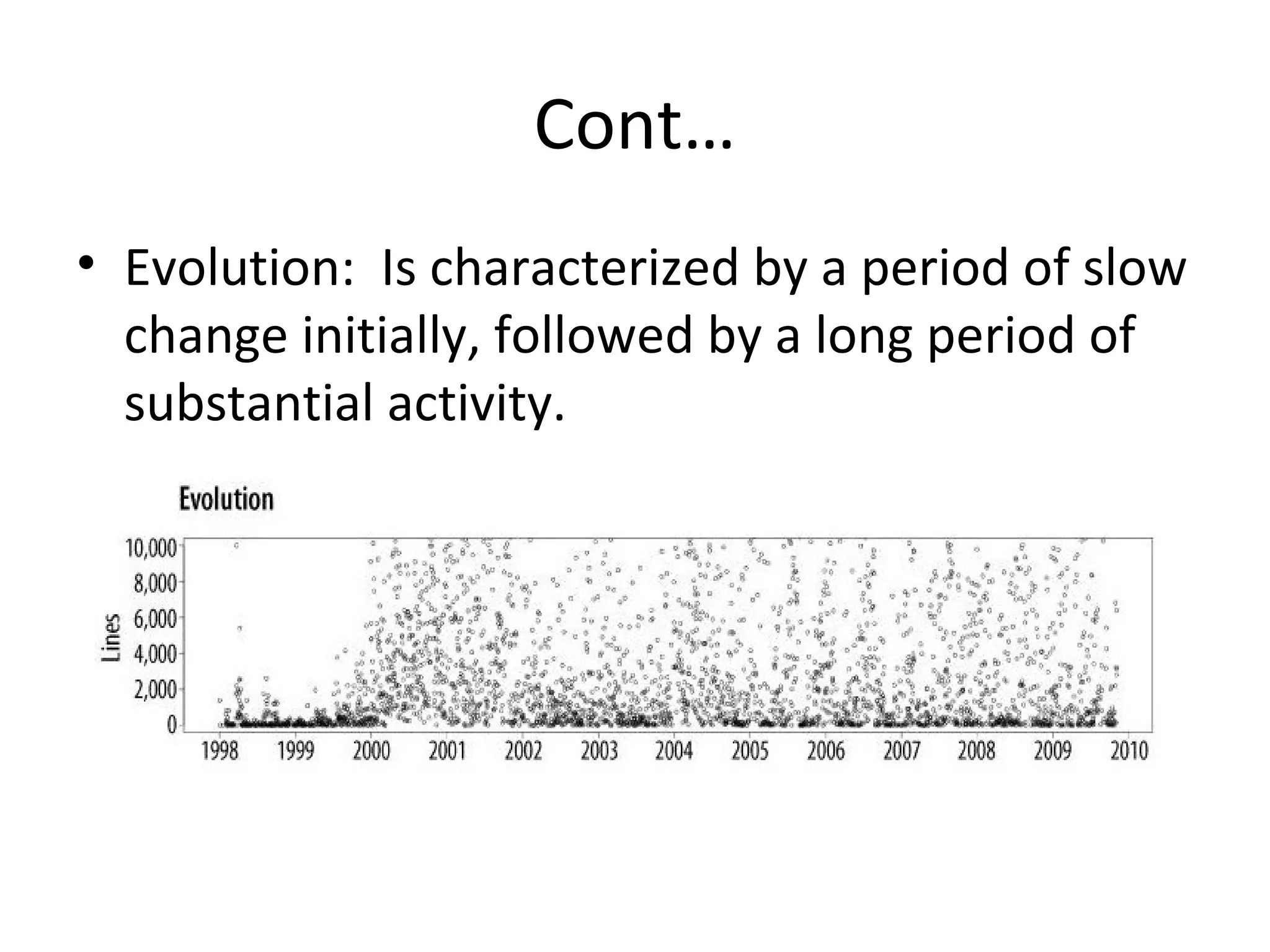 Cont…

• Evolution: Is characterized by a period of slow change initially, followed by a long period of substantial activity.

Evolution

Lines

10,000
8,000
6,000
4,000
2,000
0

1998 1999 2000 2001 2002 2003 2004 2005 2006 2007 2008 2009 2010